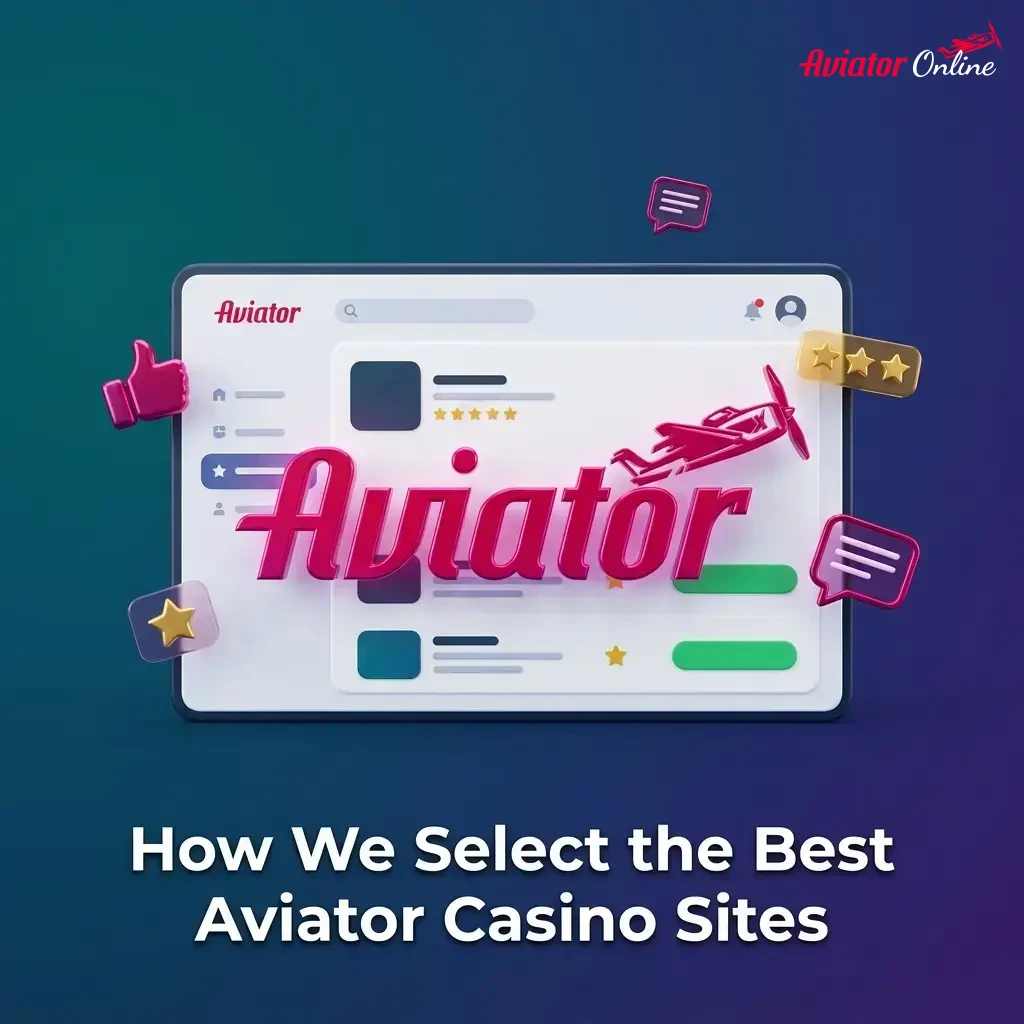 Aviator Online

Aviator

Aviator

How We Select the Best Aviator Casino Sites